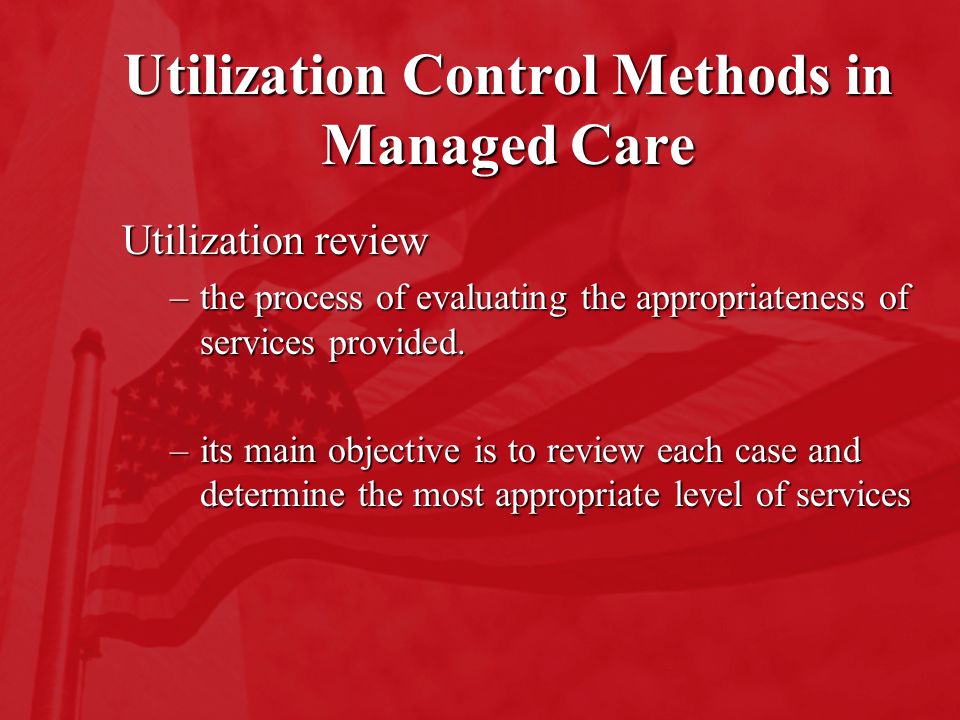 Utilization Control Methods in Managed Care

Utilization review

– the process of evaluating the appropriateness of services provided.

– its main objective is to review each case and determine the most appropriate level of services